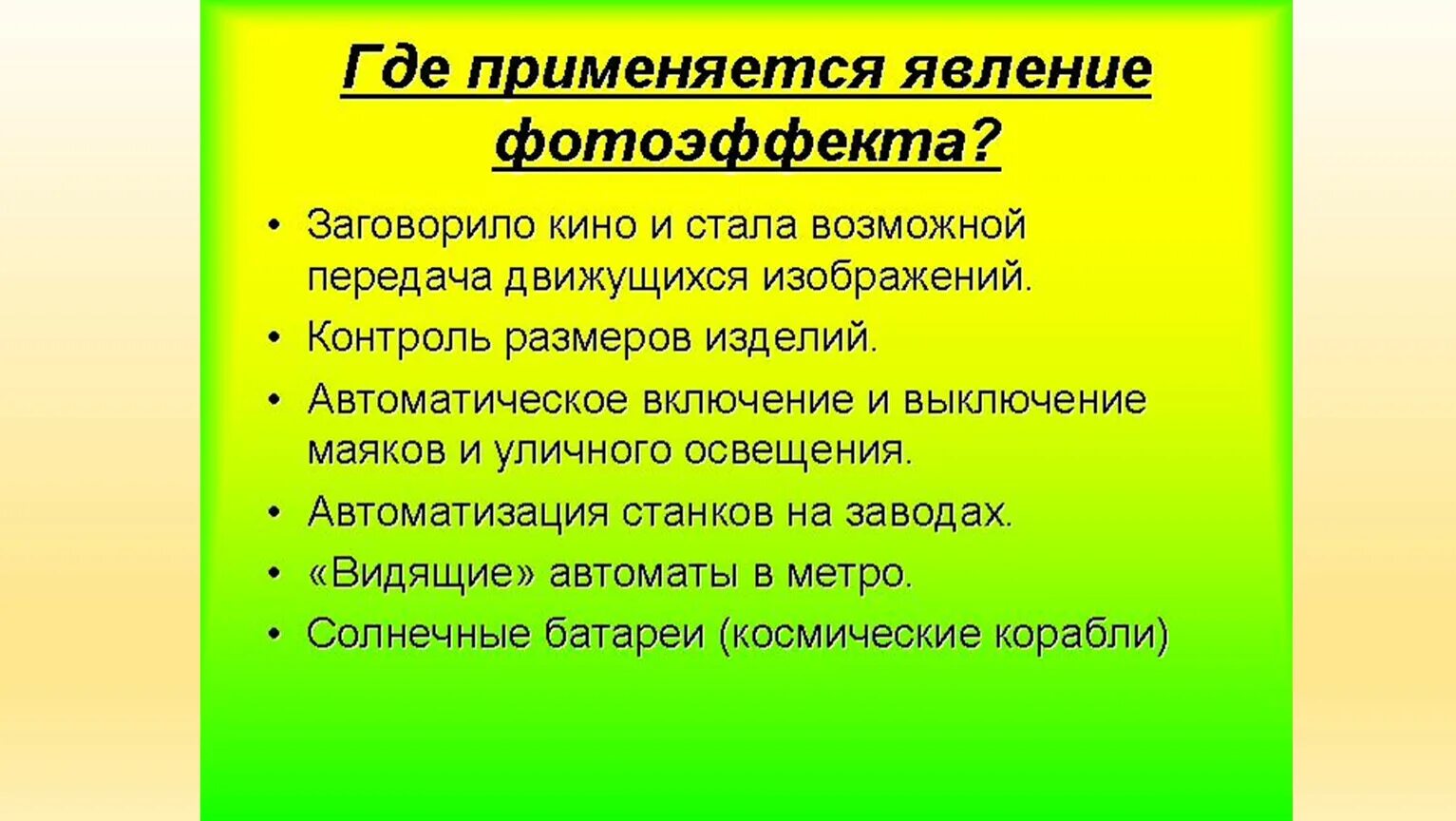 Где применяется явление фотоэффекта?

• Заговорило кино и стала возможной передача движущихся изображений.
• Контроль размеров изделий.
• Автоматическое включение и выключение маяков и уличного освещения.
• Автоматизация станков на заводах.
• «Видящие» автоматы в метро.
• Солнечные батареи (космические корабли)